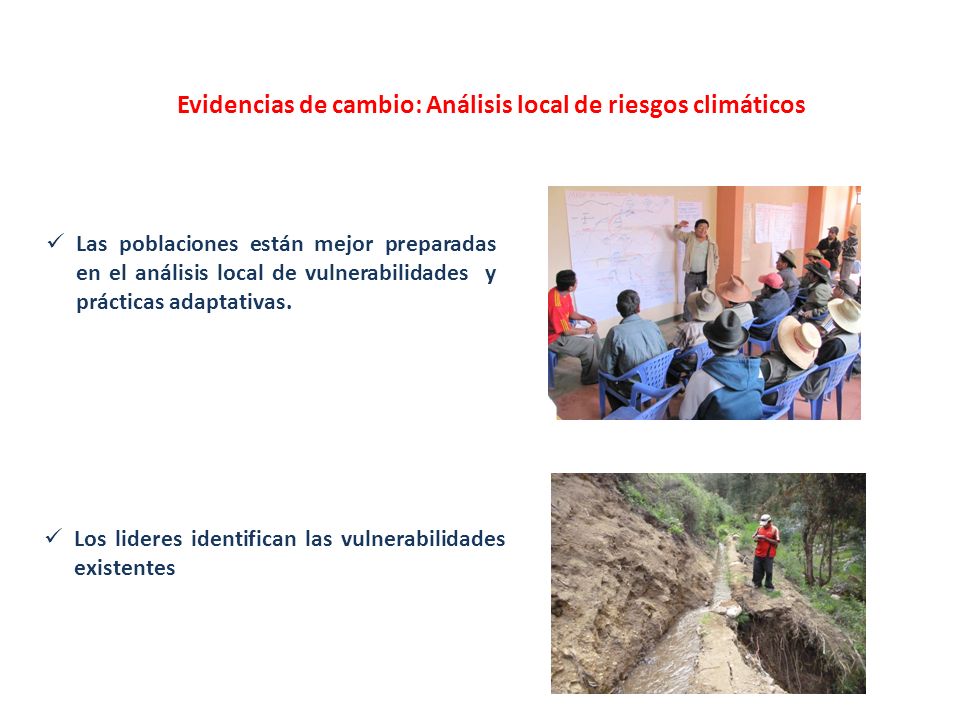 Evidencias de cambio: Análisis local de riesgos climáticos

✓ Las poblaciones están mejor preparadas en el análisis local de vulnerabilidades y prácticas adaptativas.

✓ Los lideres identifican las vulnerabilidades existentes